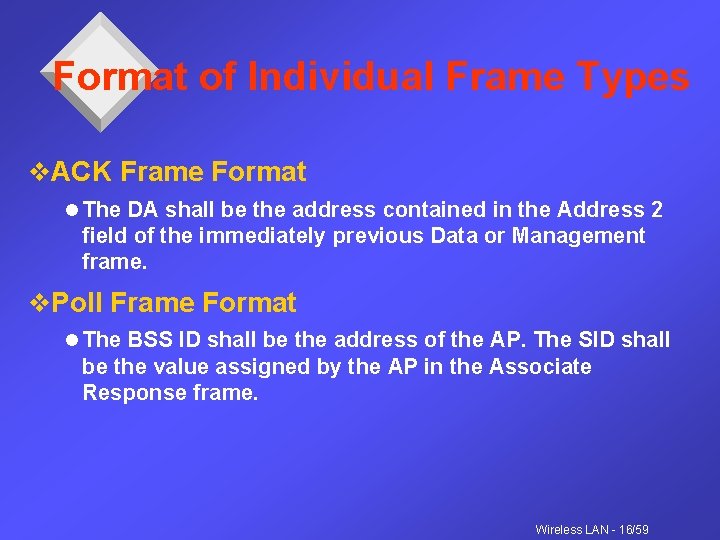 Format of Individual Frame Types

❖ACK Frame Format

● The DA shall be the address contained in the Address 2 field of the immediately previous Data or Management frame.

❖Poll Frame Format

● The BSS ID shall be the address of the AP. The SID shall be the value assigned by the AP in the Associate Response frame.

Wireless LAN - 16/59